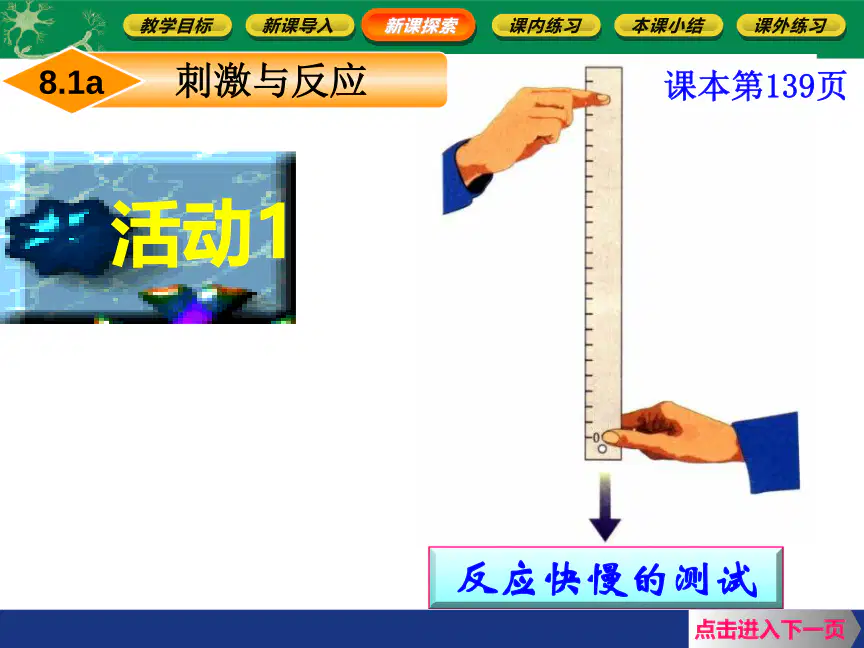 教学目标　新课导入　新课探索　课内练习　本课小结　课外练习

8.1a　刺激与反应

课本第139页

活动1

0

反应快慢的测试

点击进入下一页